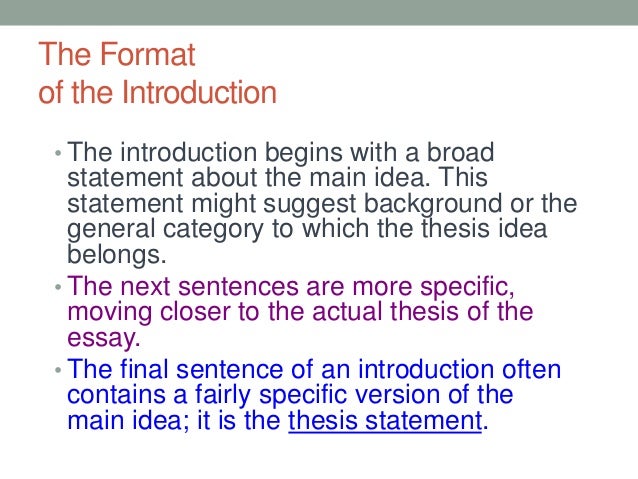 The Format
of the Introduction

• The introduction begins with a broad statement about the main idea. This statement might suggest background or the general category to which the thesis idea belongs.

• The next sentences are more specific, moving closer to the actual thesis of the essay.

• The final sentence of an introduction often contains a fairly specific version of the main idea; it is the thesis statement.